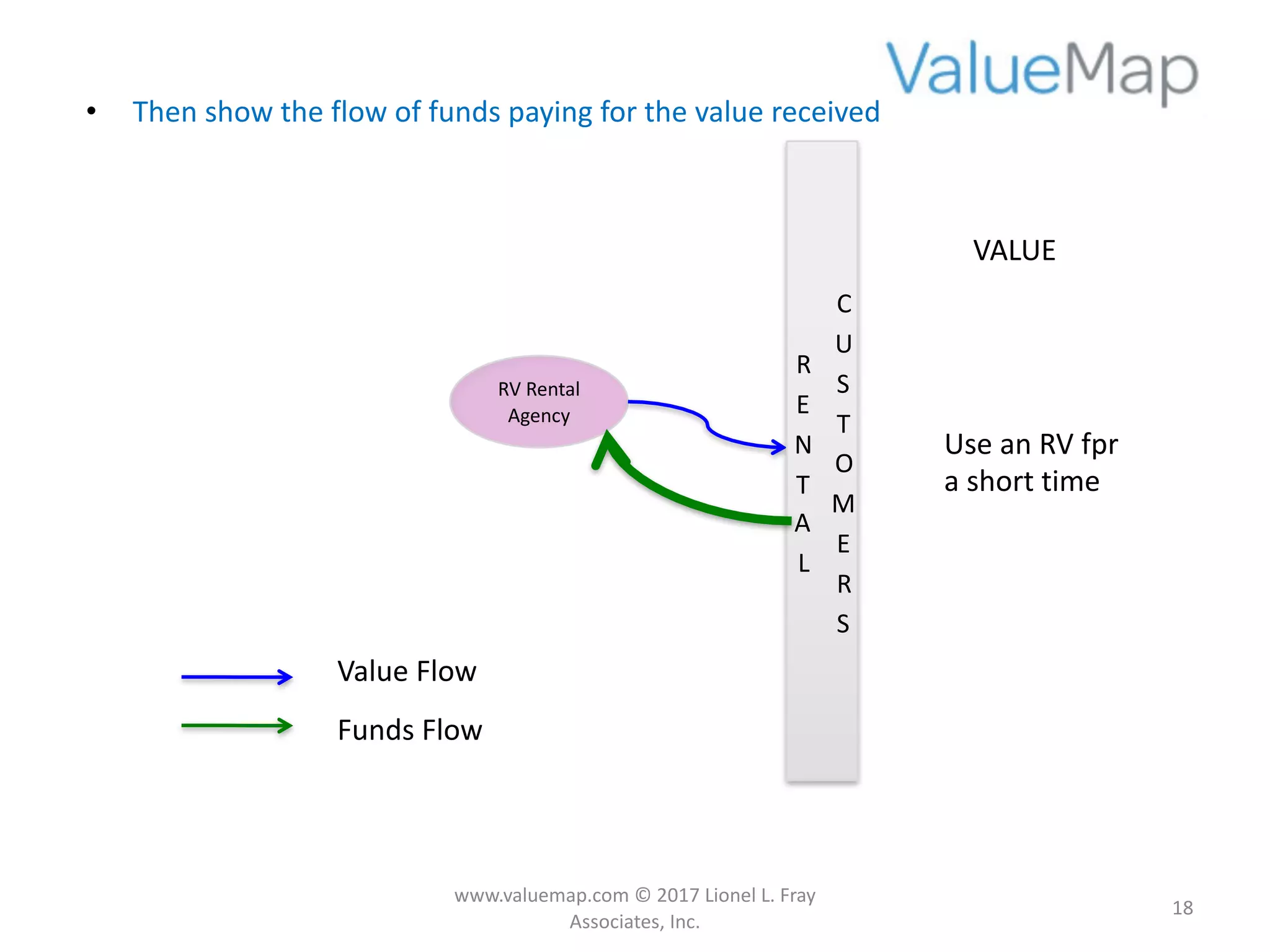 ValueMap

• Then show the flow of funds paying for the value received

VALUE

RV Rental Agency

R
E
N
T
A
L

C
U
S
T
O
M
E
R
S

Use an RV fpr a short time

Value Flow

Funds Flow

www.valuemap.com © 2017 Lionel L. Fray Associates, Inc.

18